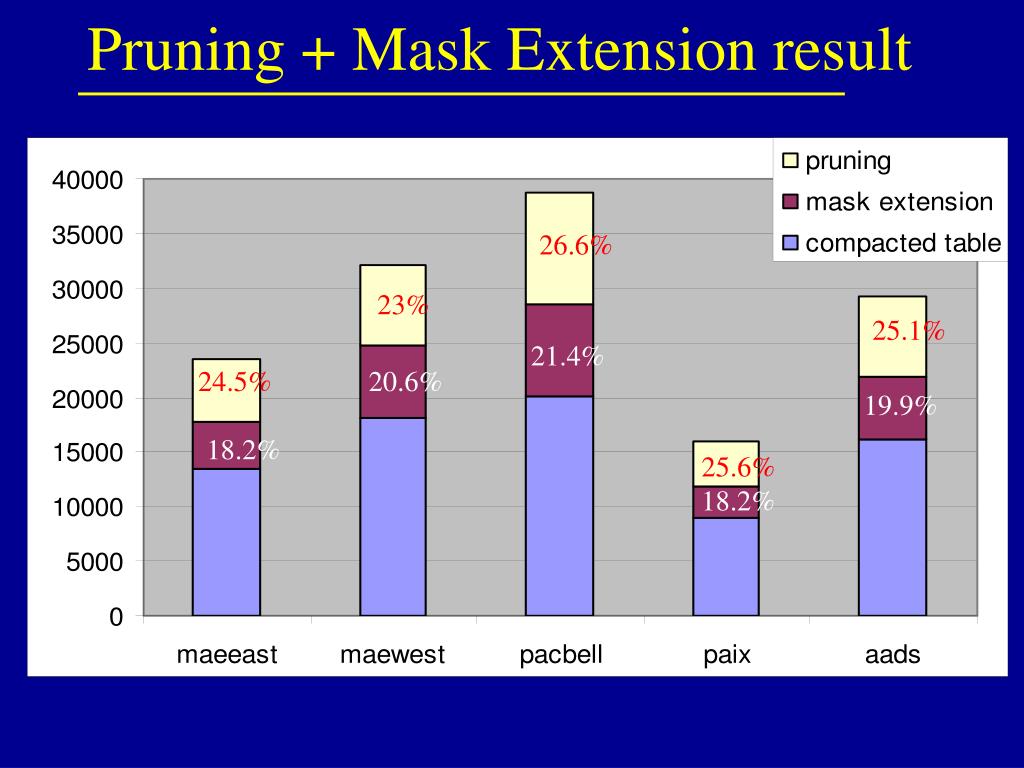 Pruning + Mask Extension result

pruning
mask extension
compacted table

40000
35000
30000
25000
20000
15000
10000
5000
0

24.5%
18.2%
23%
20.6%
26.6%
21.4%
25.6%
18.2%
25.1%
19.9%

maeeast
maewest
pacbell
paix
aads